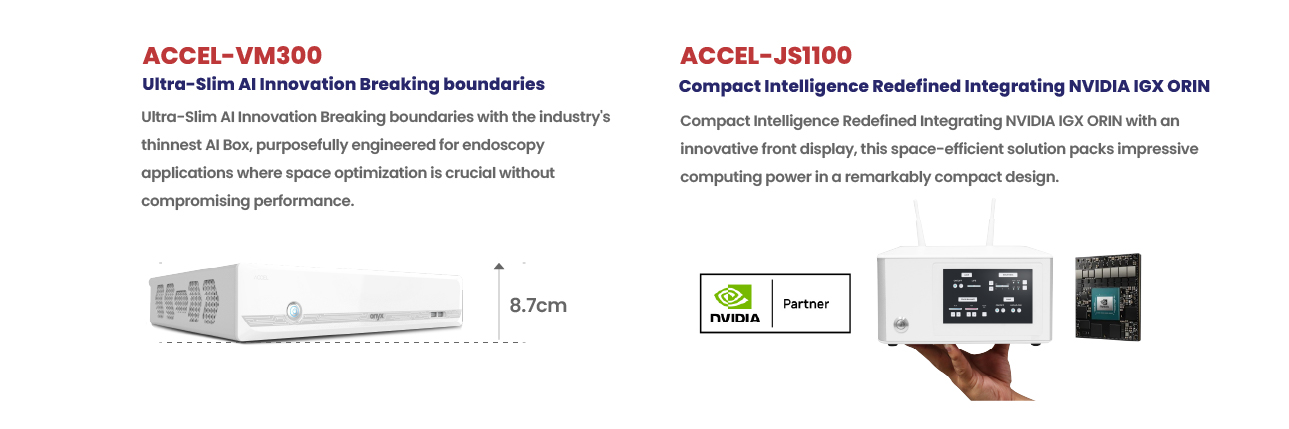 ACCEL-VM300
Ultra-Slim AI Innovation Breaking boundaries

Ultra-Slim AI Innovation Breaking boundaries with the industry's thinnest AI Box, purposefully engineered for endoscopy applications where space optimization is crucial without compromising performance.

onyx

8.7cm

ACCEL-JS1100
Compact Intelligence Redefined Integrating NVIDIA IGX ORIN

Compact Intelligence Redefined Integrating NVIDIA IGX ORIN with an innovative front display, this space-efficient solution packs impressive computing power in a remarkably compact design.

NVIDIA Partner